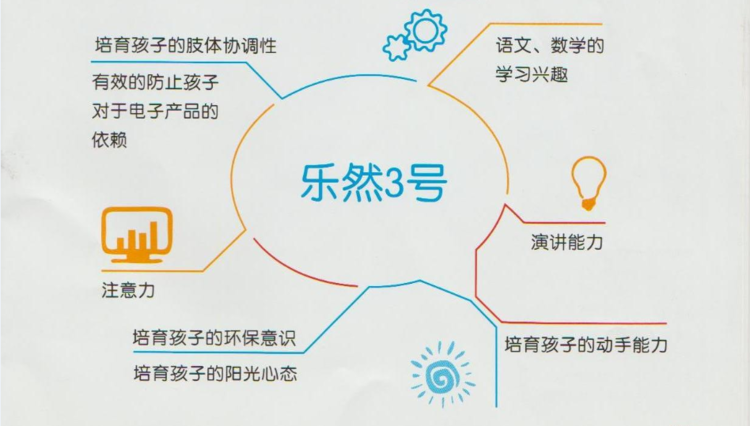 培育孩子的肢体协调性

有效的防止孩子对于电子产品的依赖

语文、数学的学习兴趣

乐然3号

演讲能力

注意力

培育孩子的环保意识

培育孩子的阳光心态

培育孩子的动手能力